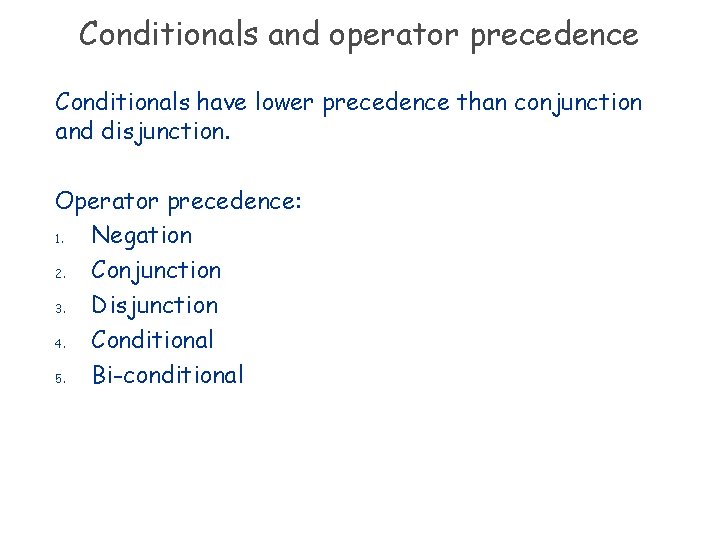 Conditionals and operator precedence

Conditionals have lower precedence than conjunction and disjunction.

Operator precedence:
1. Negation
2. Conjunction
3. Disjunction
4. Conditional
5. Bi-conditional